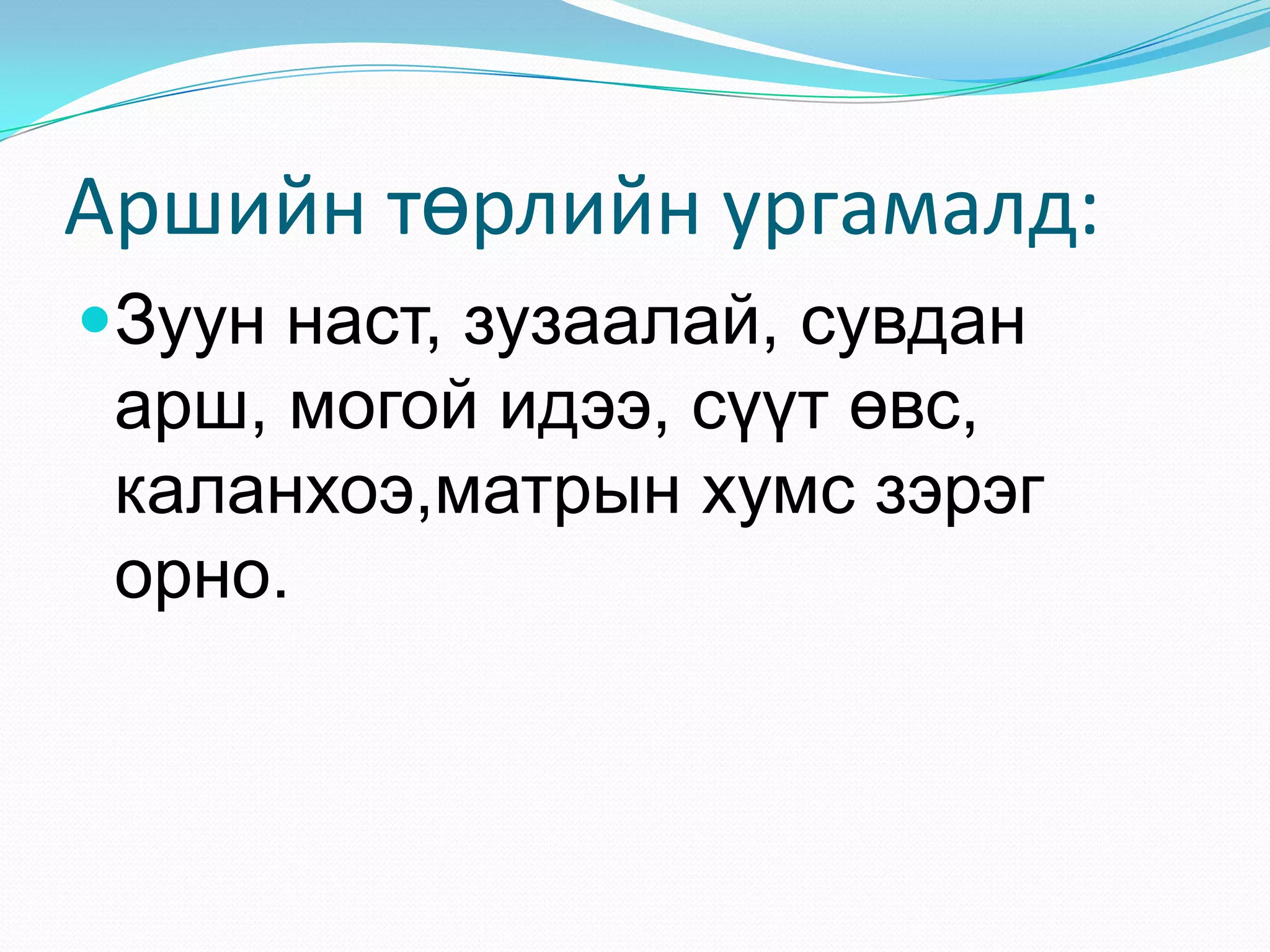 Аршийн төрлийн ургамалд:

Зуун наст, зузаалай, сувдан арш, могой идээ, сүүт өвс, каланхоэ,матрын хумс зэрэг орно.